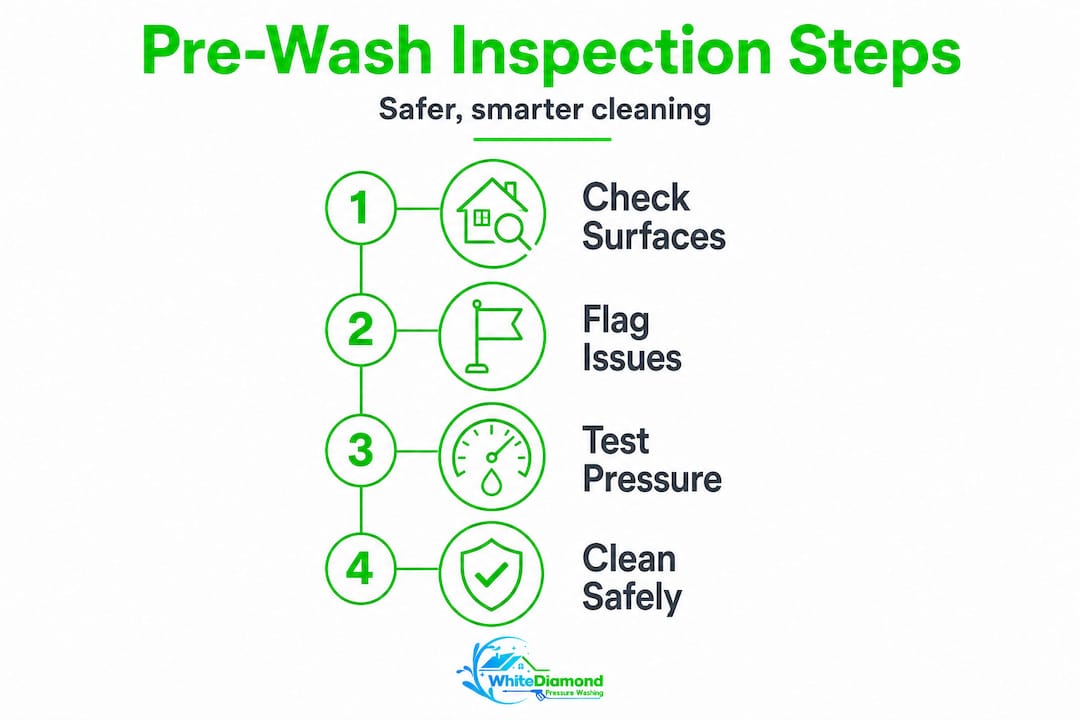 Pre-Wash Inspection Steps

Safer, smarter cleaning

1 Check Surfaces

2 Flag Issues

3 Test Pressure

4 Clean Safely

WhiteDiamond
Pressure Washing